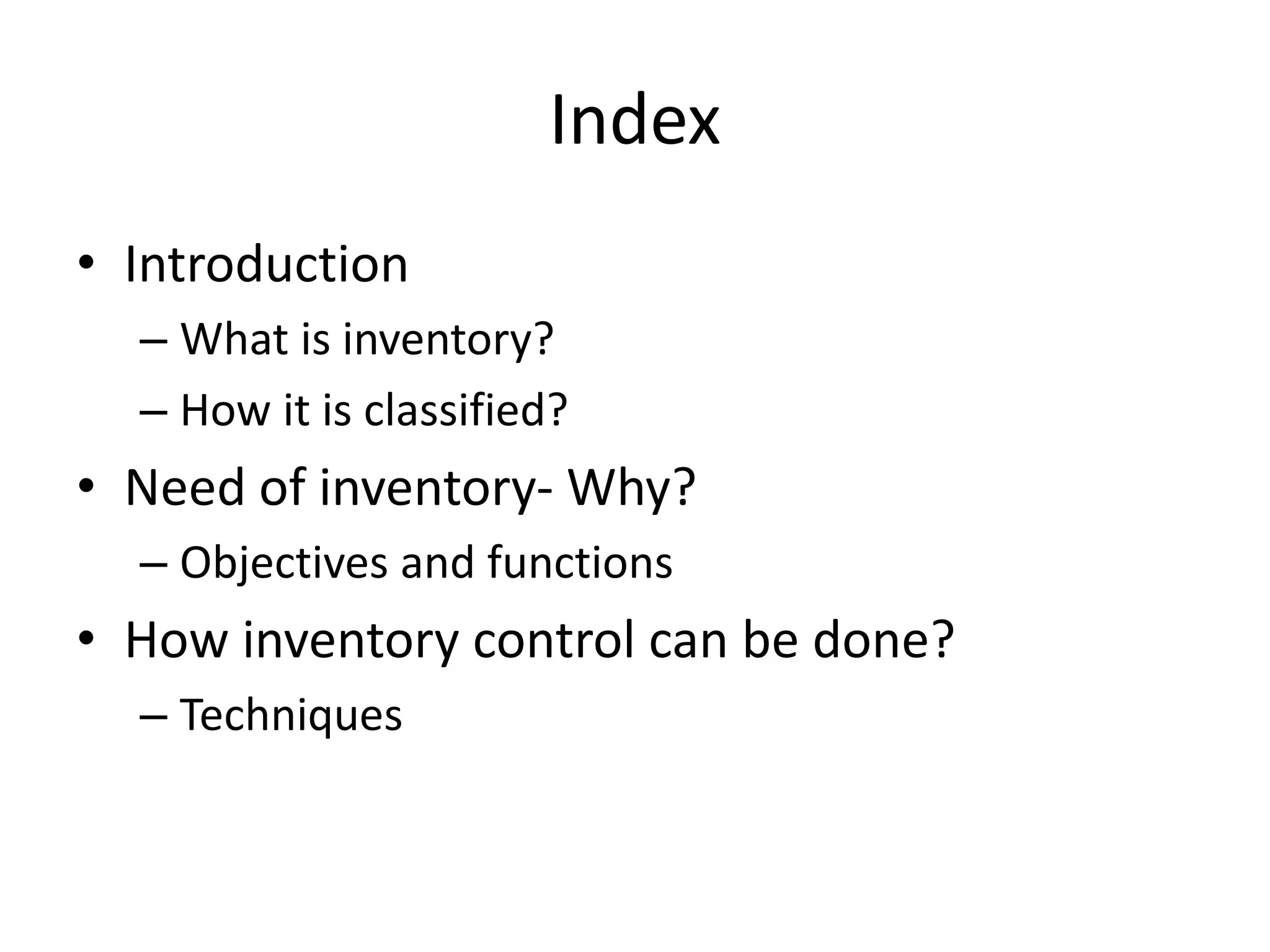 Index

• Introduction
  – What is inventory?
  – How it is classified?
• Need of inventory- Why?
  – Objectives and functions
• How inventory control can be done?
  – Techniques